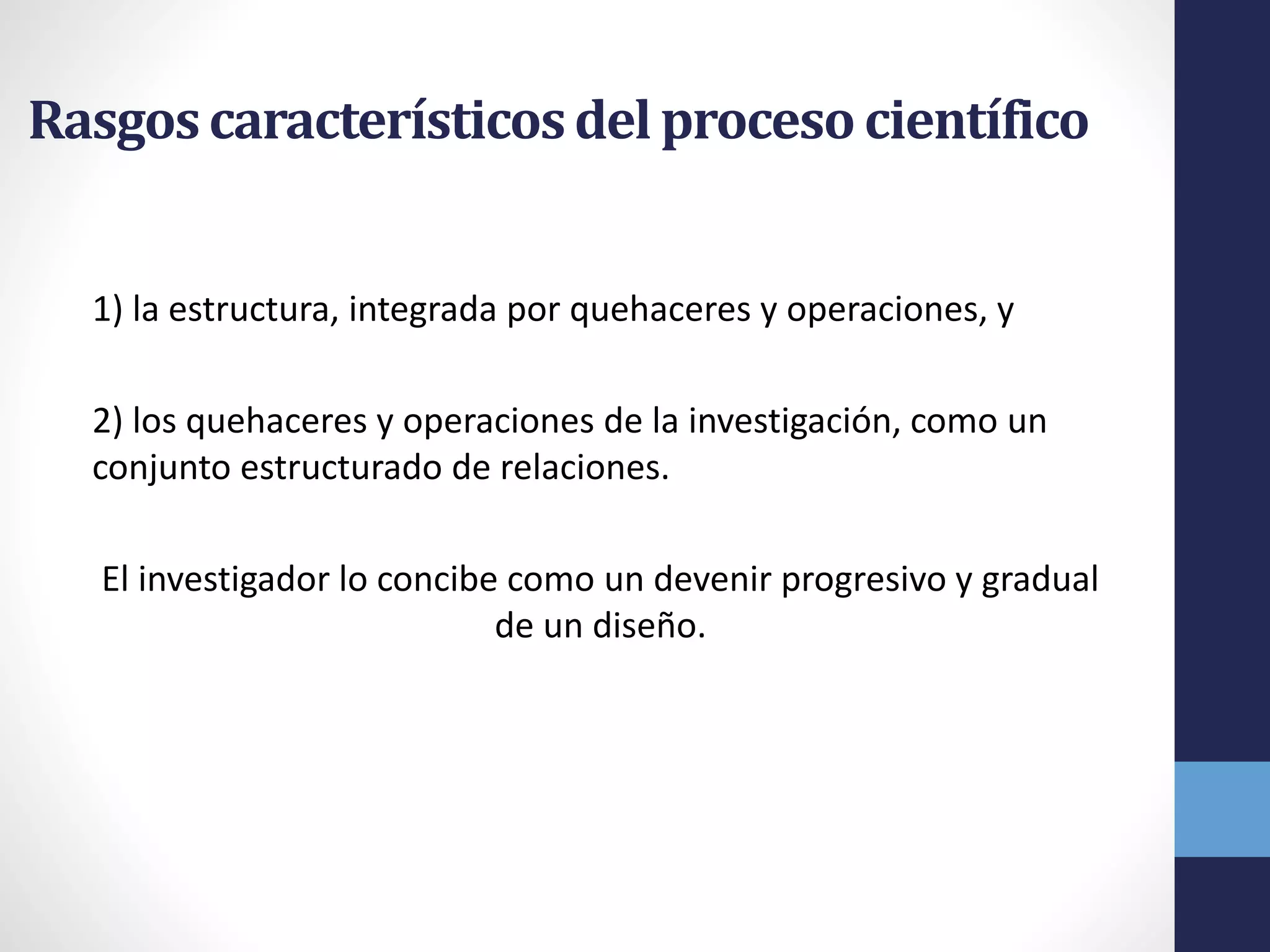 Rasgos característicos del proceso científico

1) la estructura, integrada por quehaceres y operaciones, y

2) los quehaceres y operaciones de la investigación, como un conjunto estructurado de relaciones.

El investigador lo concibe como un devenir progresivo y gradual de un diseño.